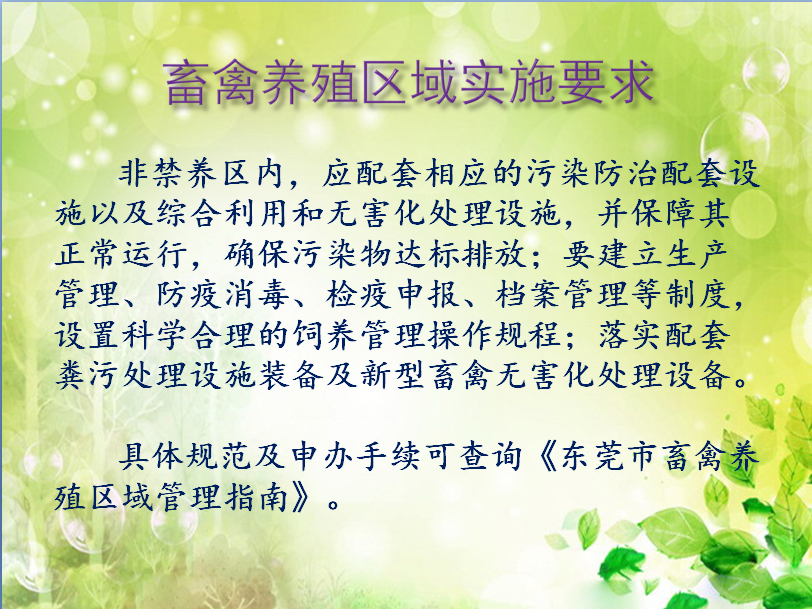 畜禽养殖区域实施要求

非禁养区内，应配套相应的污染防治配套设施以及综合利用和无害化处理设施，并保障其正常运行，确保污染物达标排放；要建立生产管理、防疫消毒、检疫申报、档案管理等制度，设置科学合理的饲养管理操作规程；落实配套粪污处理设施装备及新型畜禽无害化处理设备。

具体规范及申办手续可查询《东莞市畜禽养殖区域管理指南》。